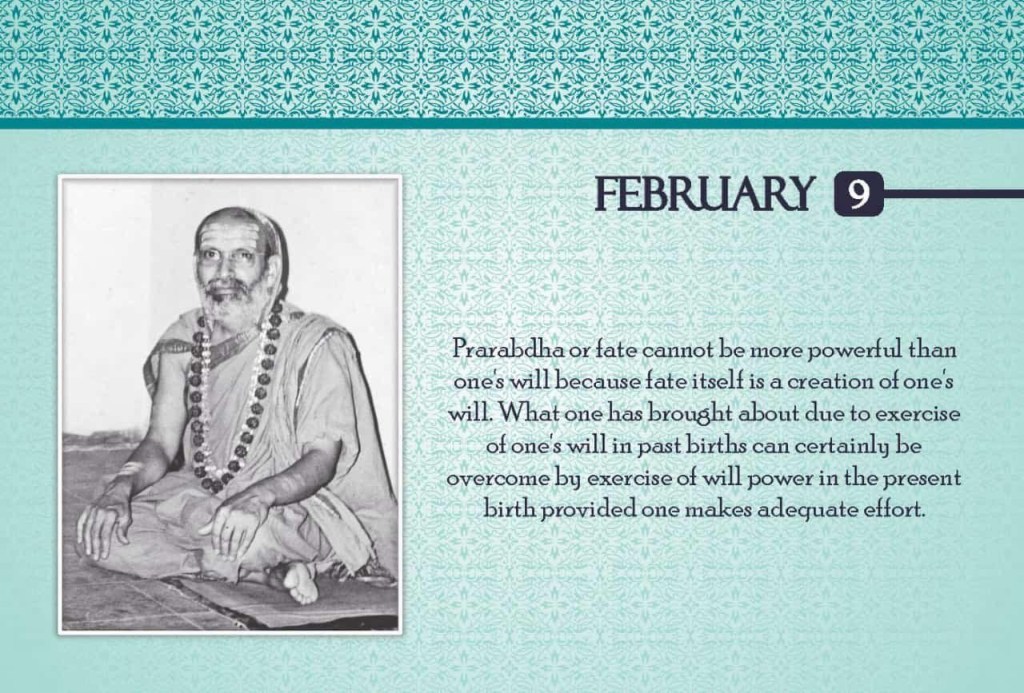 FEBRUARY 9

Prarabdha or fate cannot be more powerful than one's will because fate itself is a creation of one's will. What one has brought about due to exercise of one's will in past births can certainly be overcome by exercise of will power in the present birth provided one makes adequate effort.